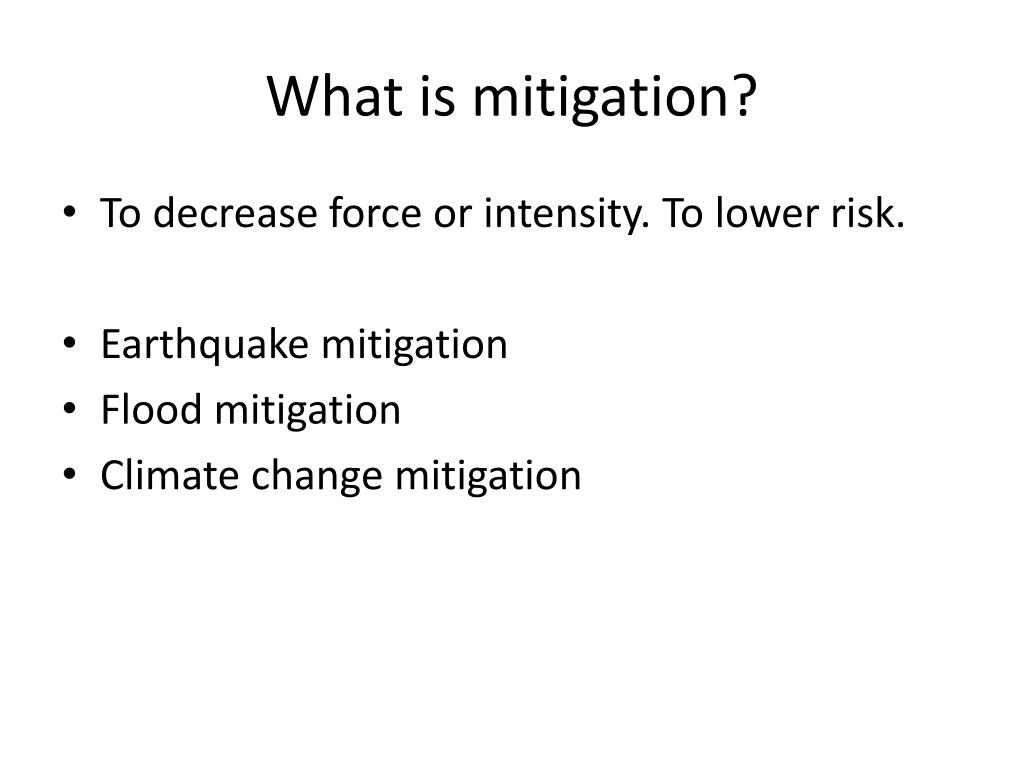 What is mitigation?

• To decrease force or intensity. To lower risk.

• Earthquake mitigation
• Flood mitigation
• Climate change mitigation